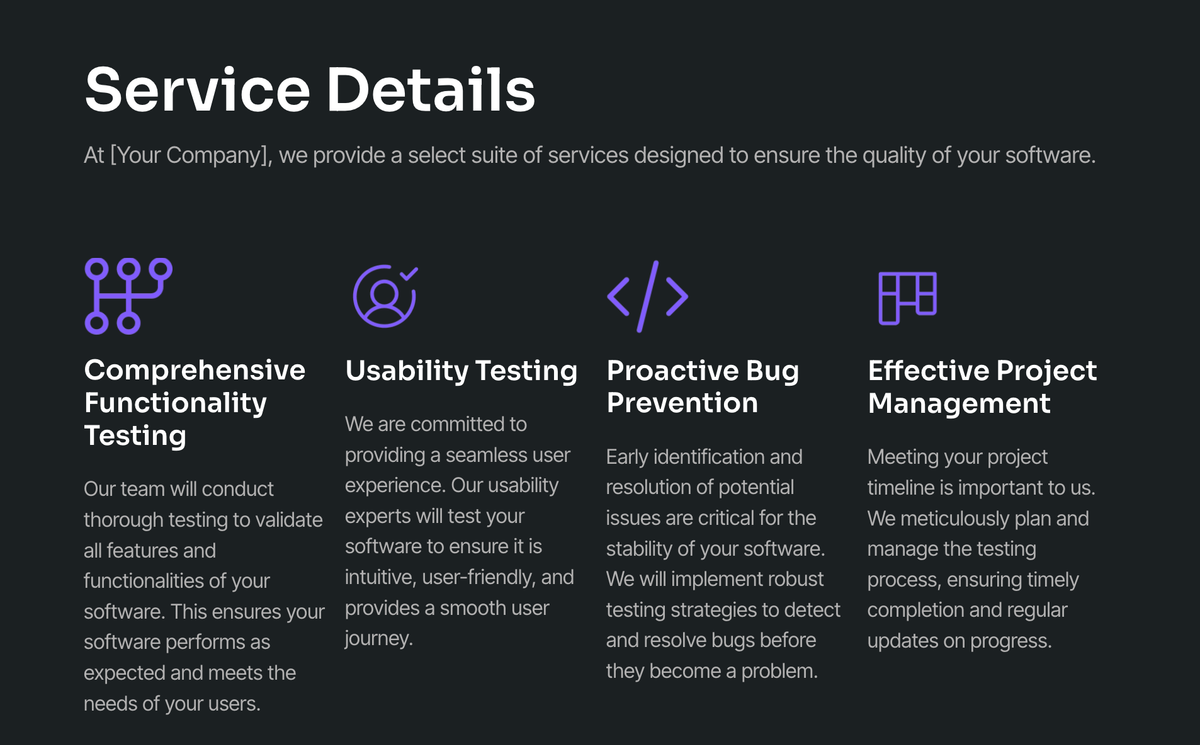 Service Details

At [Your Company], we provide a select suite of services designed to ensure the quality of your software.

Comprehensive Functionality Testing

Our team will conduct thorough testing to validate all features and functionalities of your software. This ensures your software performs as expected and meets the needs of your users.

Usability Testing

We are committed to providing a seamless user experience. Our usability experts will test your software to ensure it is intuitive, user-friendly, and provides a smooth user journey.

Proactive Bug Prevention

Early identification and resolution of potential issues are critical for the stability of your software. We will implement robust testing strategies to detect and resolve bugs before they become a problem.

Effective Project Management

Meeting your project timeline is important to us. We meticulously plan and manage the testing process, ensuring timely completion and regular updates on progress.